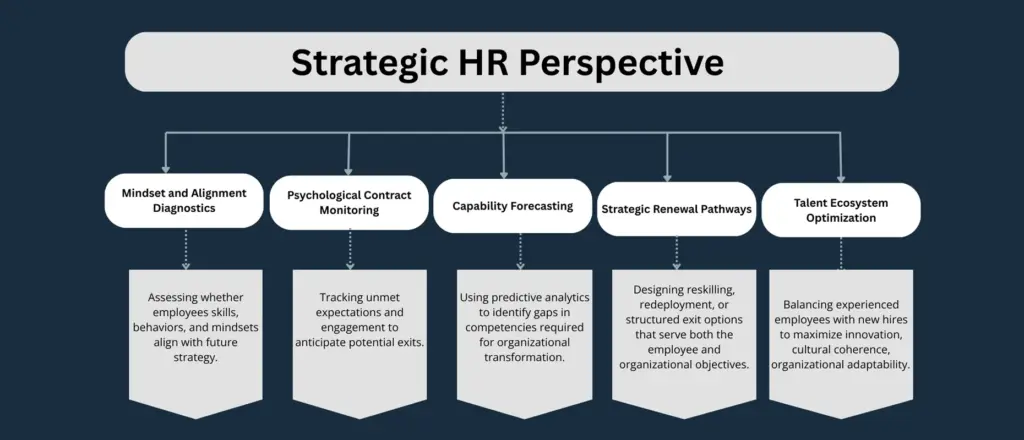 Strategic HR Perspective

Mindset and Alignment Diagnostics

Assessing whether employees skills, behaviors, and mindsets align with future strategy.

Psychological Contract Monitoring

Tracking unmet expectations and engagement to anticipate potential exits.

Capability Forecasting

Using predictive analytics to identify gaps in competencies required for organizational transformation.

Strategic Renewal Pathways

Designing reskilling, redeployment, or structured exit options that serve both the employee and organizational objectives.

Talent Ecosystem Optimization

Balancing experienced employees with new hires to maximize innovation, cultural coherence, organizational adaptability.